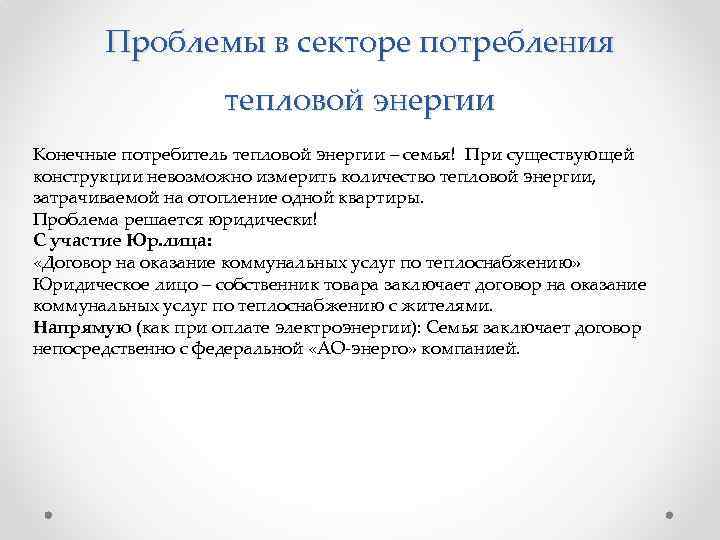 Проблемы в секторе потребления тепловой энергии

Конечные потребитель тепловой энергии – семья! При существующей конструкции невозможно измерить количество тепловой энергии, затрачиваемой на отопление одной квартиры.
Проблема решается юридически!
С участие Юр.лица:
«Договор на оказание коммунальных услуг по теплоснабжению»
Юридическое лицо – собственник товара заключает договор на оказание коммунальных услуг по теплоснабжению с жителями.
Напрямую (как при оплате электроэнергии): Семья заключает договор непосредственно с федеральной «АО-энерго» компанией.